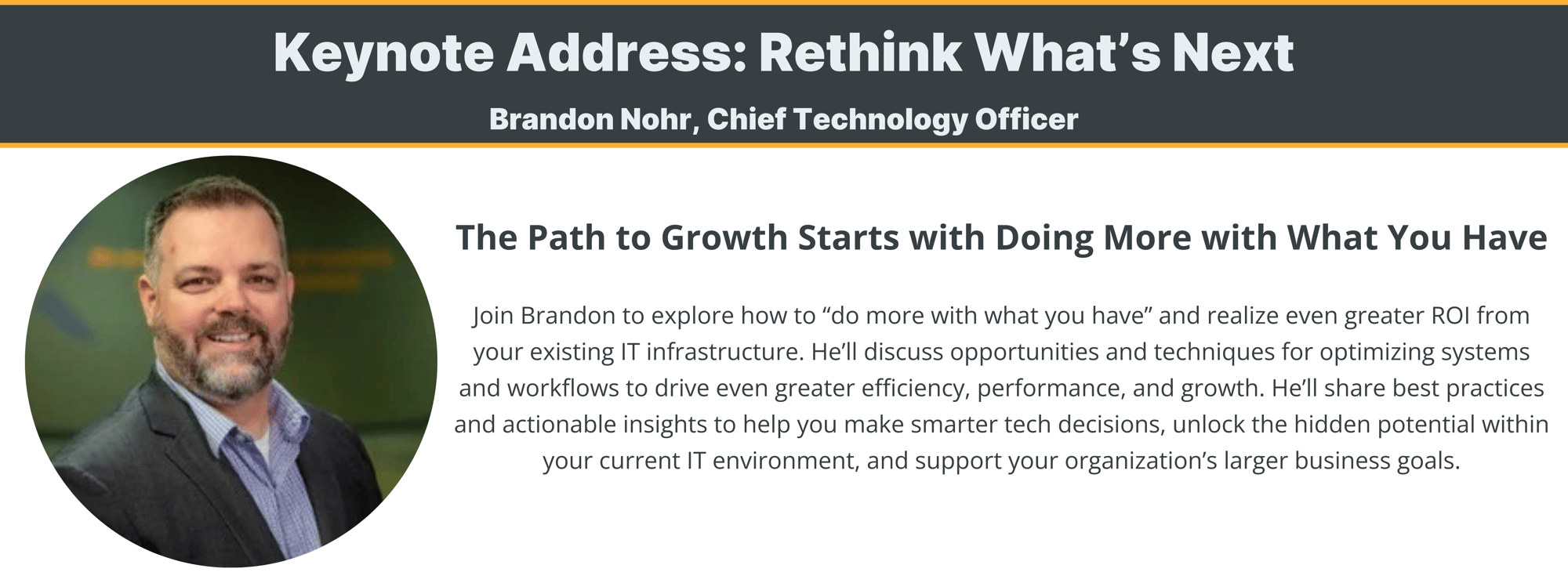 Keynote Address: Rethink What’s Next

Brandon Nohr, Chief Technology Officer

The Path to Growth Starts with Doing More with What You Have

Join Brandon to explore how to “do more with what you have” and realize even greater ROI from your existing IT infrastructure. He’ll discuss opportunities and techniques for optimizing systems and workflows to drive even greater efficiency, performance, and growth. He’ll share best practices and actionable insights to help you make smarter tech decisions, unlock the hidden potential within your current IT environment, and support your organization’s larger business goals.